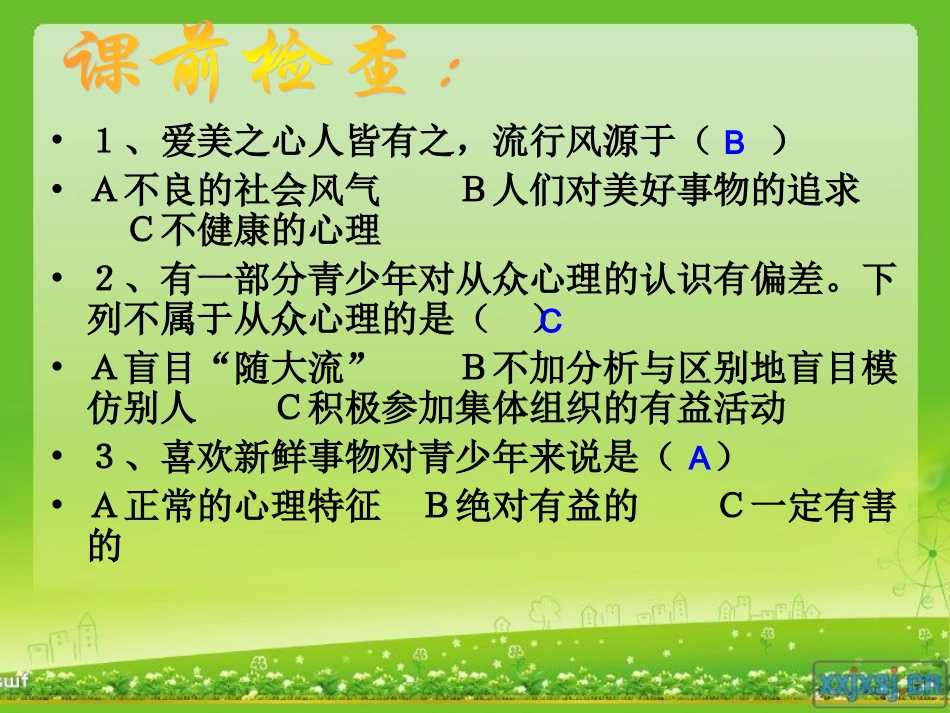 课前检查：

• １、爱美之心人皆有之，流行风源于（ B ）

• Ａ不良的社会风气　　Ｂ人们对美好事物的追求　　Ｃ不健康的心理

• ２、有一部分青少年对从众心理的认识有偏差。下列不属于从众心理的是（ ）C

• Ａ盲目“随大流”　　Ｂ不加分析与区别地盲目模仿别人　　Ｃ积极参加集体组织的有益活动

• ３、喜欢新鲜事物对青少年来说是（ A）

• Ａ正常的心理特征　Ｂ绝对有益的　　Ｃ一定有害的

swf

xxjxsj.cn